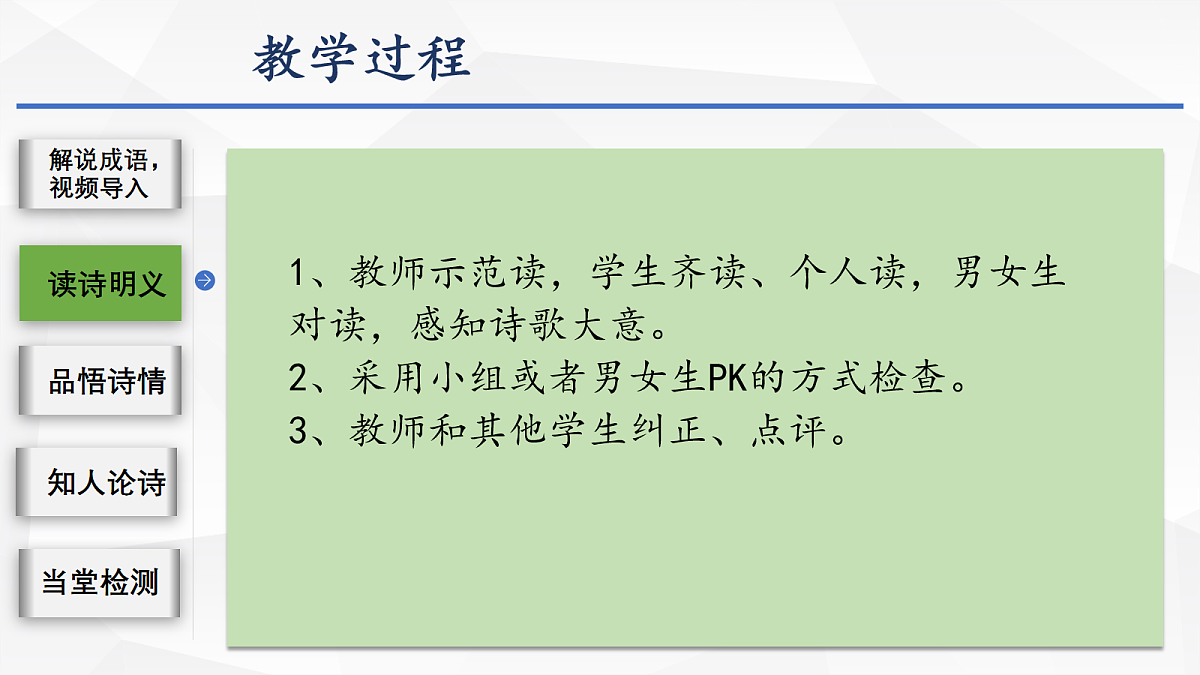 教学过程

解说成语，视频导入

读诗明义

品悟诗情

知人论诗

当堂检测

1、教师示范读，学生齐读、个人读，男女生对读，感知诗歌大意。
2、采用小组或者男女生PK的方式检查。
3、教师和其他学生纠正、点评。